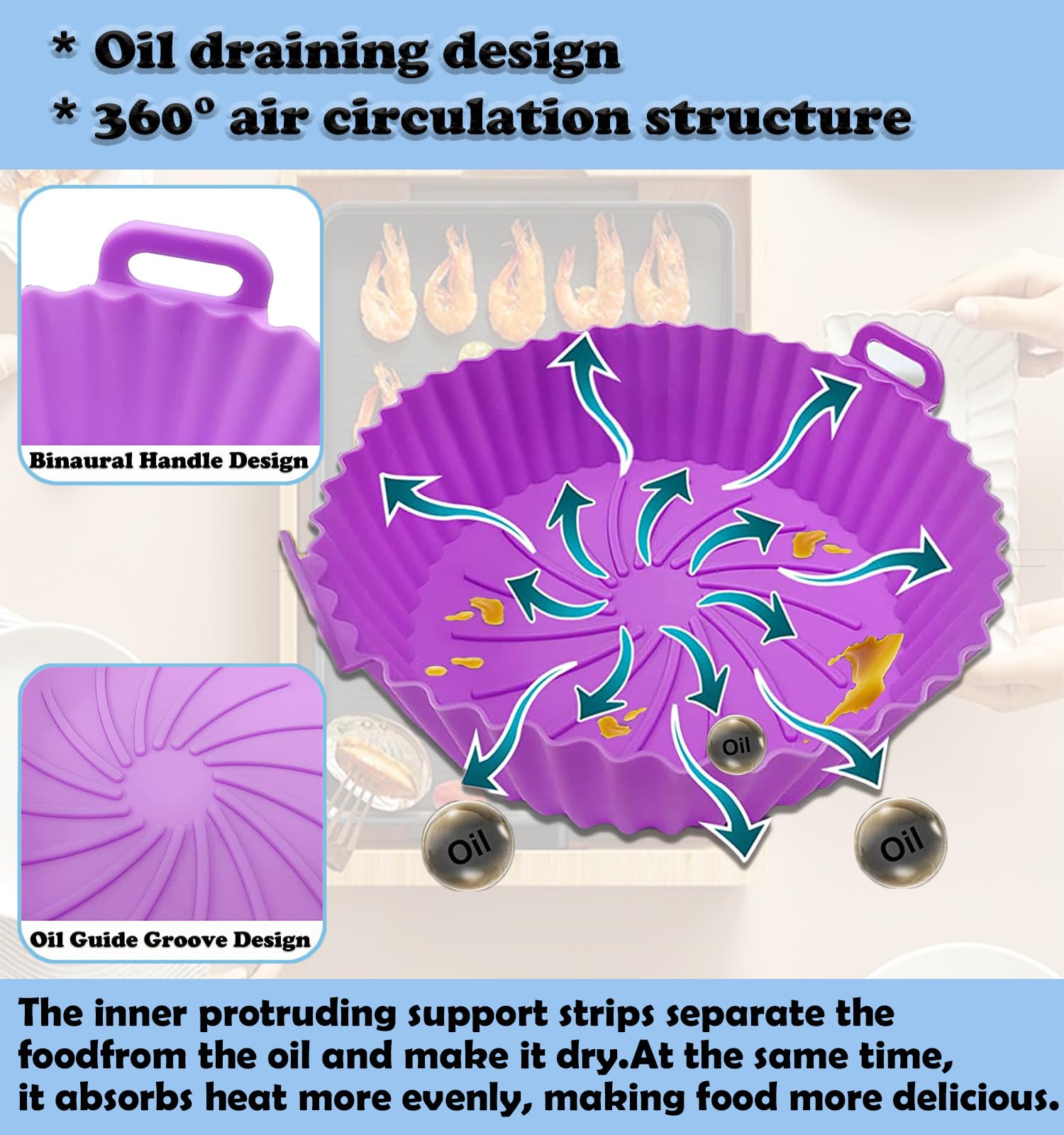 * Oil draining design
* 360° air circulation structure

Binaural Handle Design

Oil Guide Groove Design

Oil

Oil

Oil

The inner protruding support strips separate the foodfrom the oil and make it dry.At the same time, it absorbs heat more evenly, making food more delicious.